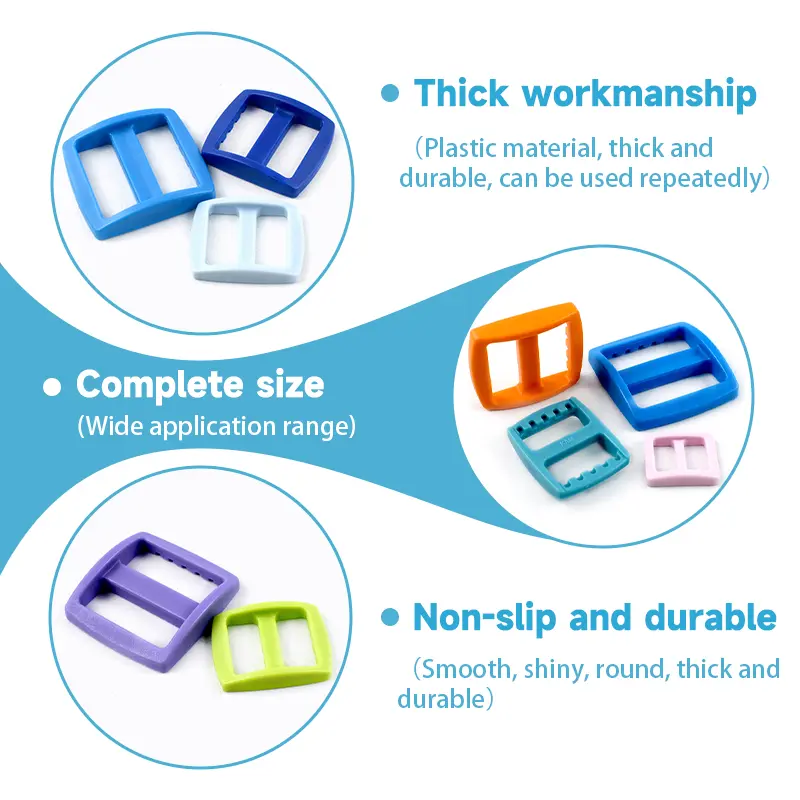 • Thick workmanship

(Plastic material, thick and durable, can be used repeatedly)

• Complete size

(Wide application range)

• Non-slip and durable

(Smooth, shiny, round, thick and durable)